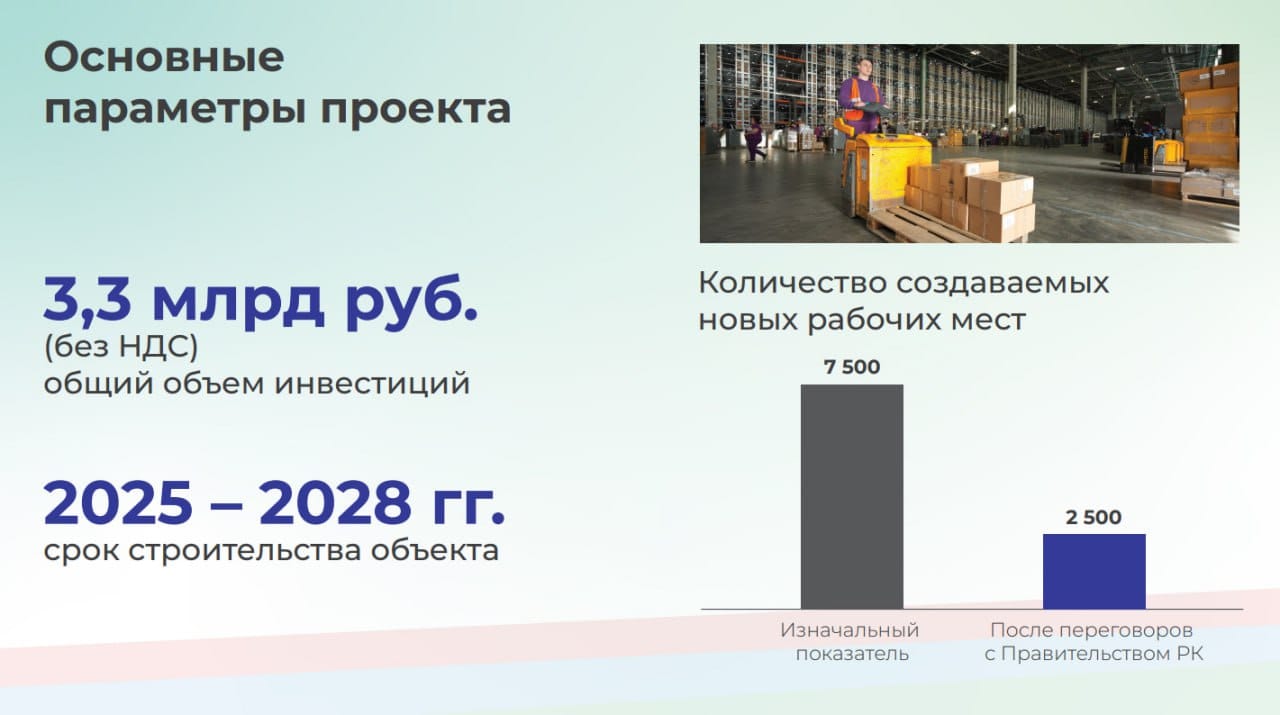 Основные параметры проекта

3,3 млрд руб.
(без НДС)
общий объем инвестиций

2025 – 2028 гг.
срок строительства объекта

Количество создаваемых новых рабочих мест

7 500

2 500

Изначальный показатель

После переговоров с Правительством РК